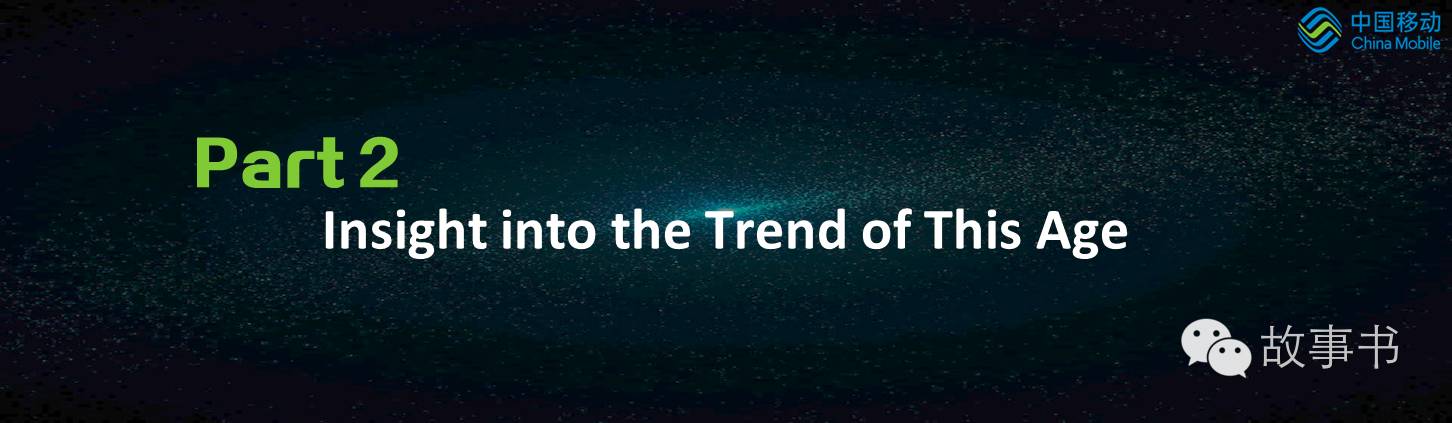 中国移动
China Mobile

Part 2
Insight into the Trend of This Age

故事书